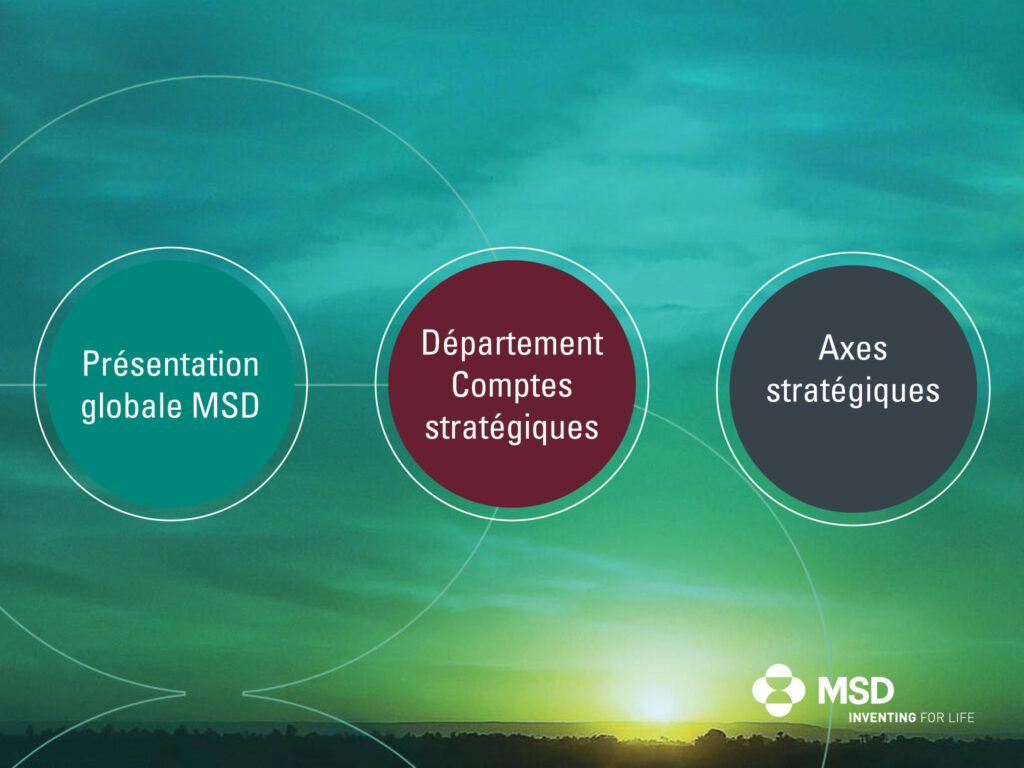 Présentation globale MSD

Département Comptes stratégiques

Axes stratégiques

MSD
INVENTING FOR LIFE